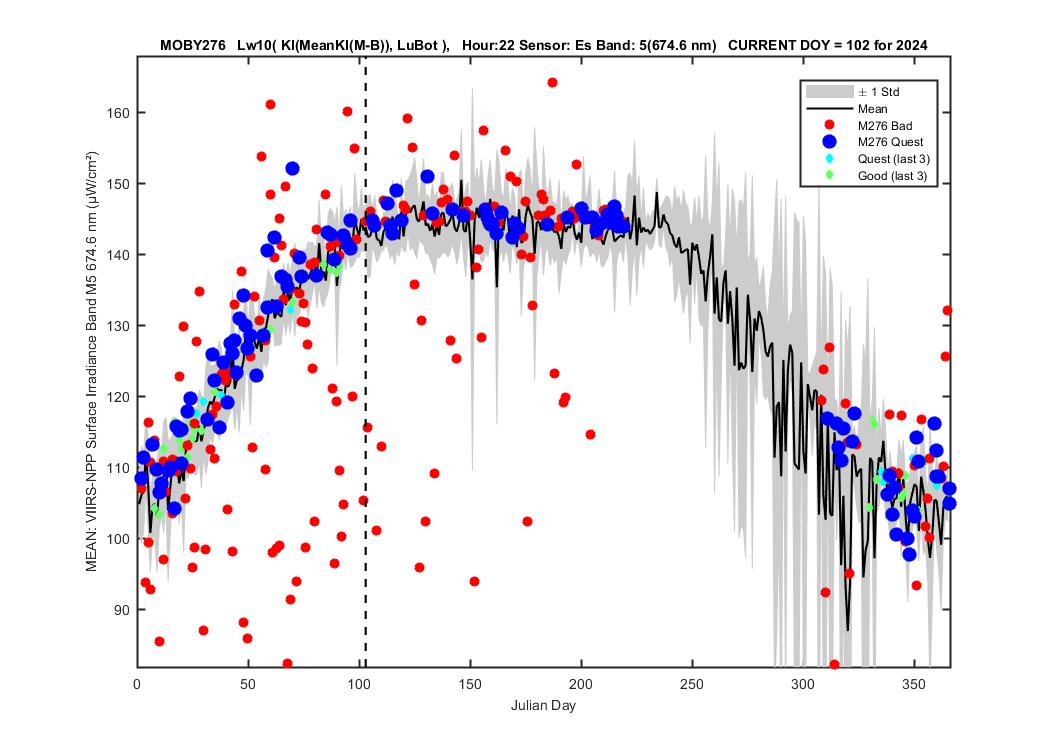 MOBY276 Lw10( Kl(MeanKl(M-B)), LuBot ), Hour:22 Sensor: Es Band: 5(674.6 nm) CURRENT DOY = 102 for 2024

± 1 Std
Mean
M276 Bad
M276 Quest
Quest (last 3)
Good (last 3)

MEAN: VIIRS-NPP Surface Irradiance Band M5 674.6 nm (μW/cm²)

160
150
140
130
120
110
100
90

0 50 100 150 200 250 300 350

Julian Day